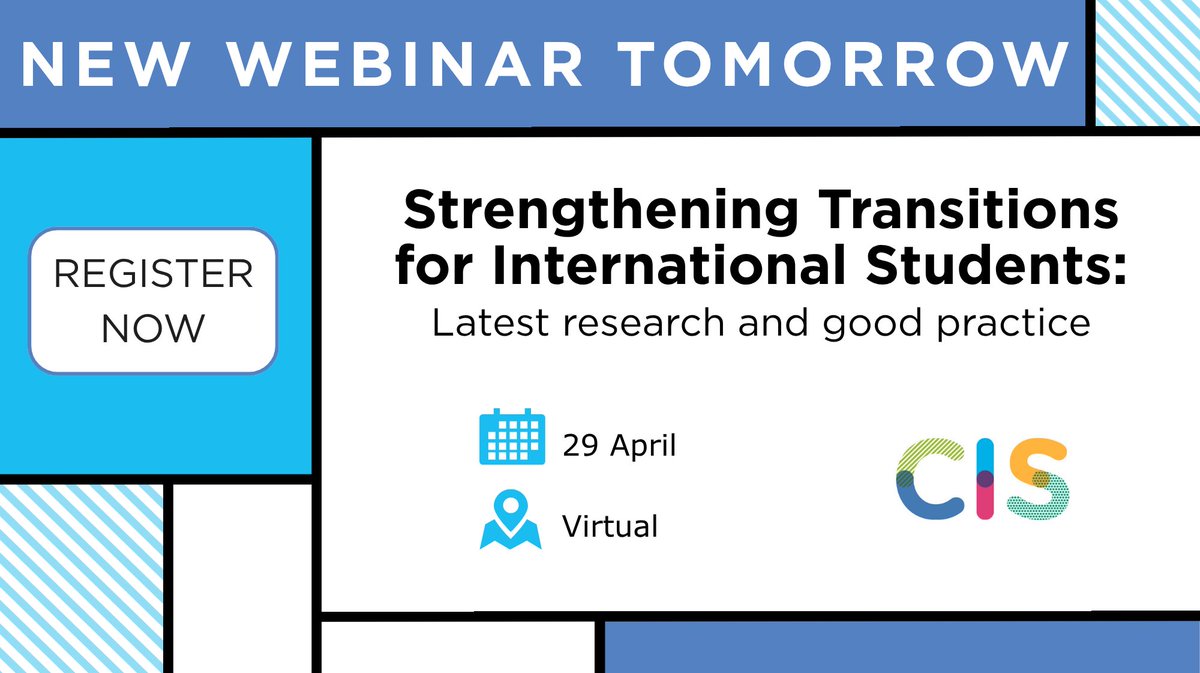 NEW WEBINAR TOMORROW

REGISTER NOW

Strengthening Transitions for International Students:
Latest research and good practice

29 April

Virtual

CIS